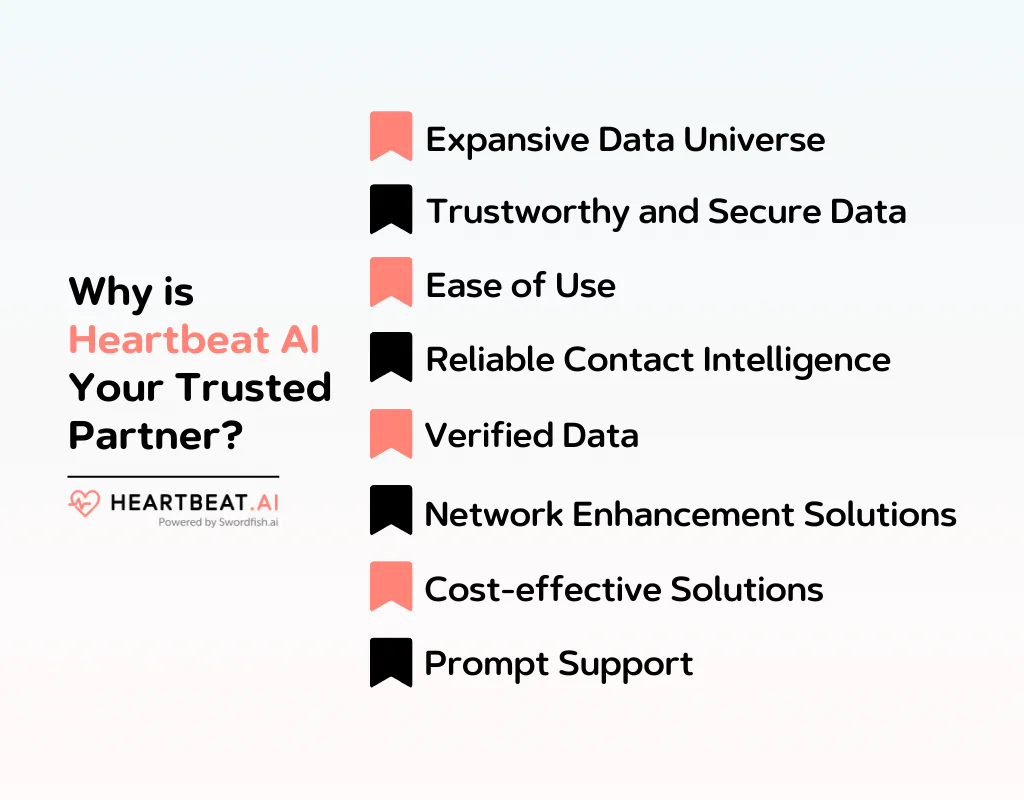 Why is Heartbeat AI Your Trusted Partner?

HEARTBEAT.AI
Powered by Swordfish.ai

Expansive Data Universe

Trustworthy and Secure Data

Ease of Use

Reliable Contact Intelligence

Verified Data

Network Enhancement Solutions

Cost-effective Solutions

Prompt Support